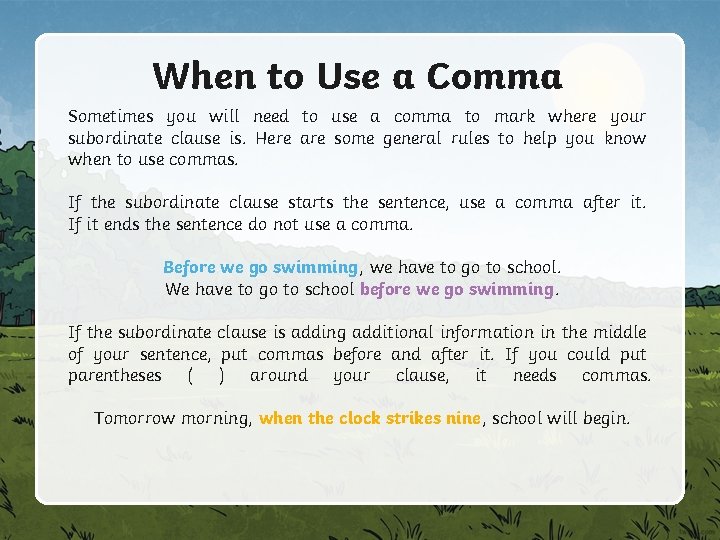 When to Use a Comma

Sometimes you will need to use a comma to mark where your subordinate clause is. Here are some general rules to help you know when to use commas.

If the subordinate clause starts the sentence, use a comma after it. If it ends the sentence do not use a comma.

Before we go swimming, we have to go to school.
We have to go to school before we go swimming.

If the subordinate clause is adding additional information in the middle of your sentence, put commas before and after it. If you could put parentheses ( ) around your clause, it needs commas.

Tomorrow morning, when the clock strikes nine, school will begin.